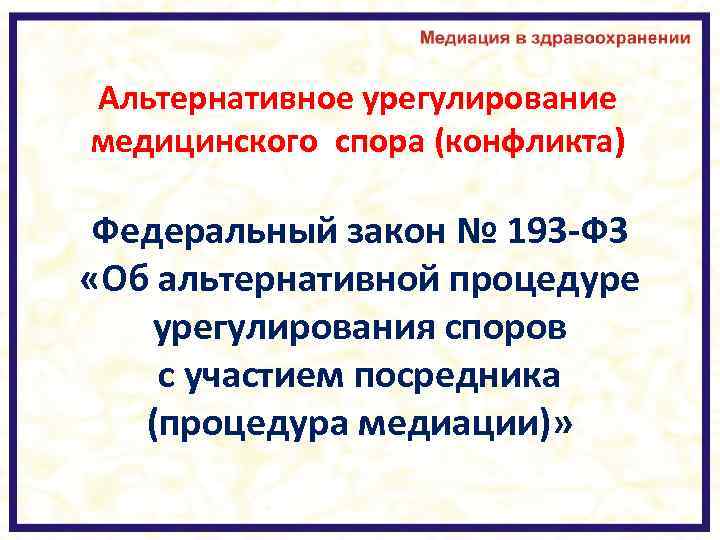 Медиация в здравоохранении

Альтернативное урегулирование медицинского спора (конфликта)

Федеральный закон № 193-ФЗ «Об альтернативной процедуре урегулирования споров с участием посредника (процедура медиации)»